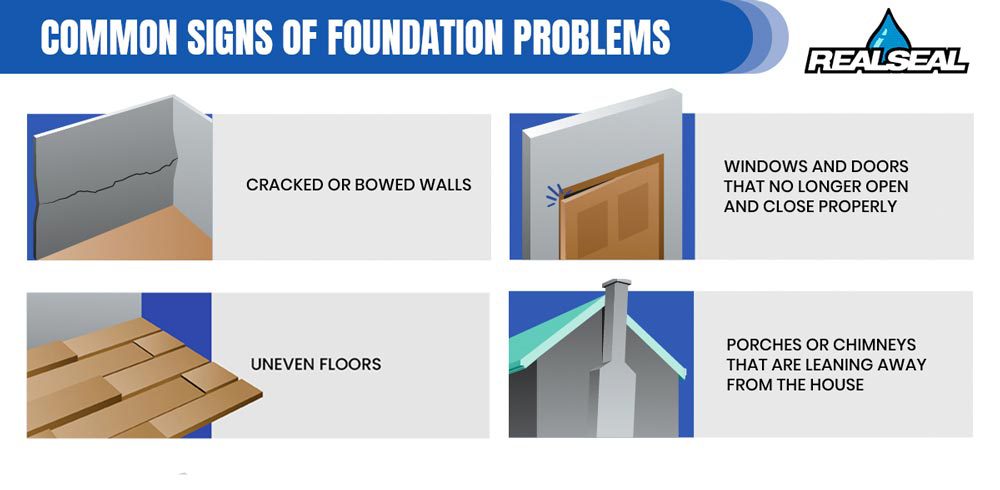 COMMON SIGNS OF FOUNDATION PROBLEMS

REALSEAL

CRACKED OR BOWED WALLS

WINDOWS AND DOORS THAT NO LONGER OPEN AND CLOSE PROPERLY

UNEVEN FLOORS

PORCHES OR CHIMNEYS THAT ARE LEANING AWAY FROM THE HOUSE